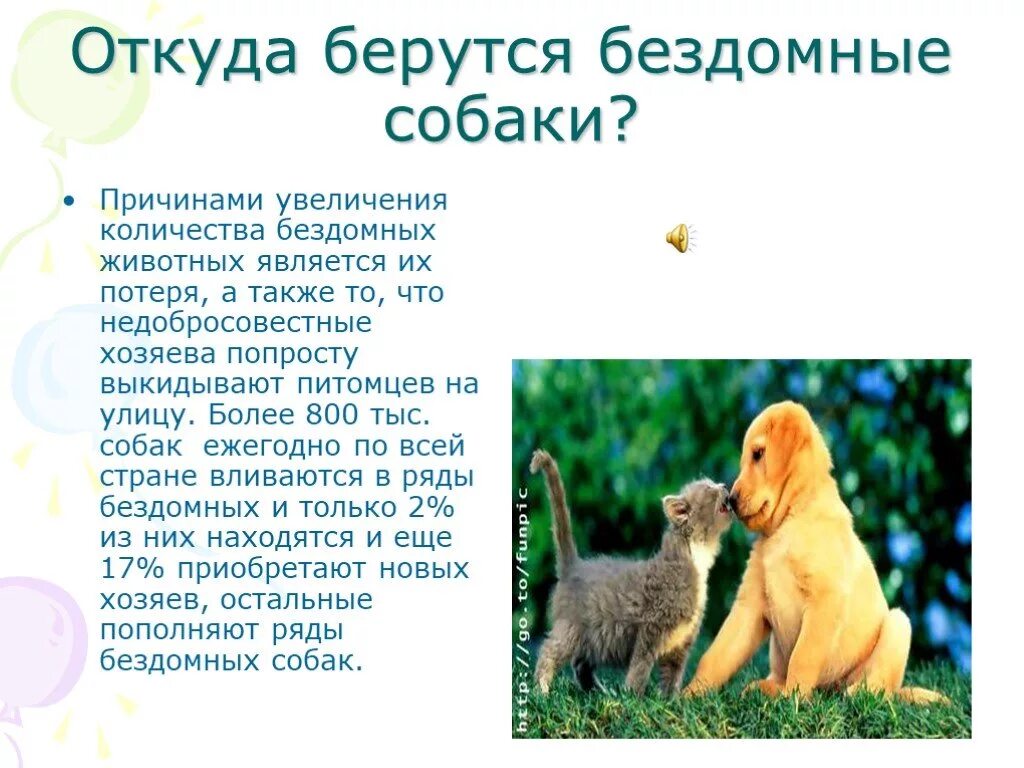 Откуда берутся бездомные собаки?

• Причинами увеличения количества бездомных животных является их потеря, а также то, что недобросовестные хозяева попросту выкидывают питомцев на улицу. Более 800 тыс. собак ежегодно по всей стране вливаются в ряды бездомных и только 2% из них находятся и еще 17% приобретают новых хозяев, остальные пополняют ряды бездомных собак.

http://go.to/funpic